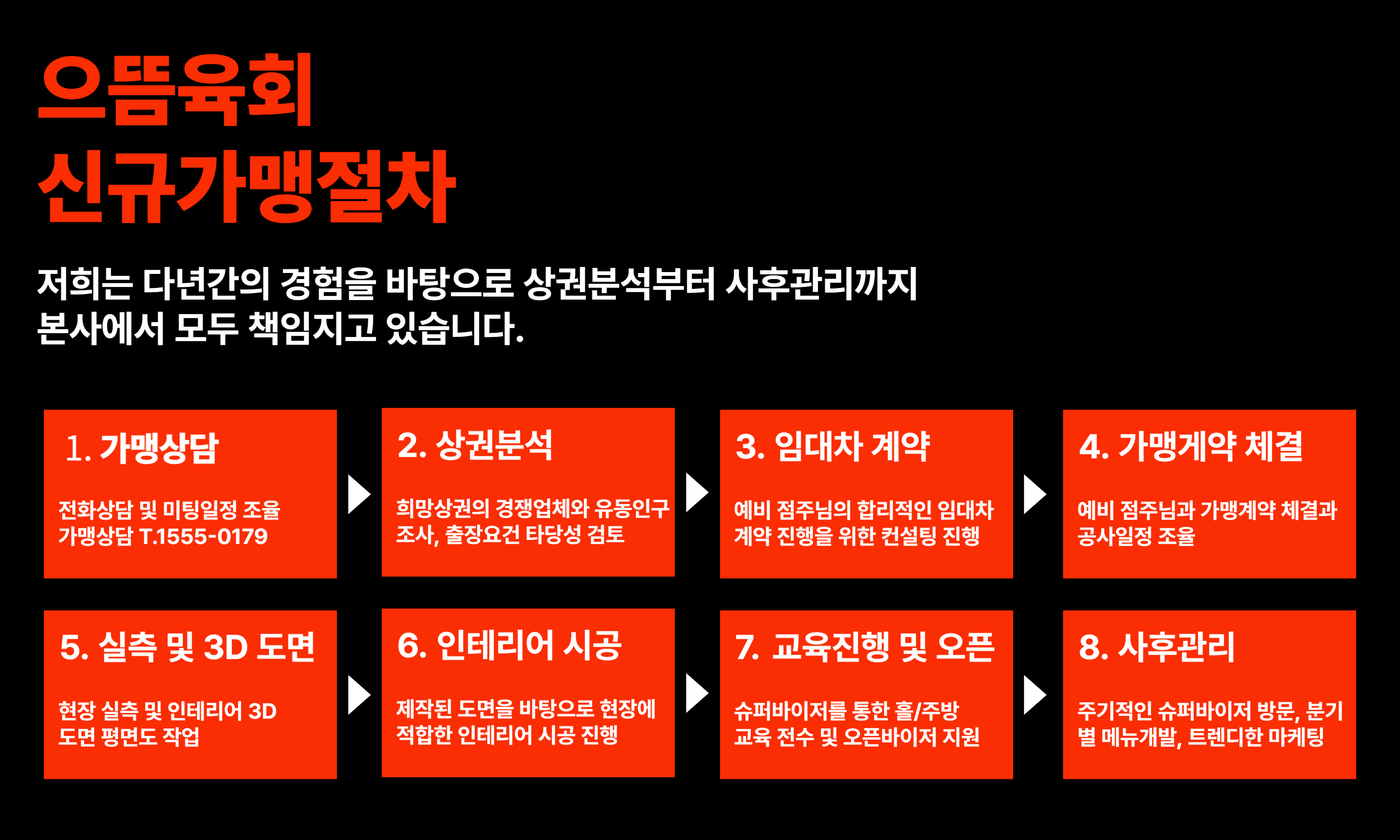 으뜸육회
신규가맹절차

저희는 다년간의 경험을 바탕으로 상권분석부터 사후관리까지 본사에서 모두 책임지고 있습니다.

1. 가맹상담

전화상담 및 미팅일정 조율 가맹상담 T.1555-0179

2. 상권분석

희망상권의 경쟁업체와 유동인구 조사, 출장요건 타당성 검토

3. 임대차 계약

예비 점주님의 합리적인 임대차 계약 진행을 위한 컨설팅 진행

4. 가맹계약 체결

예비 점주님과 가맹계약 체결과 공사일정 조율

5. 실측 및 3D 도면

현장 실측 및 인테리어 3D 도면 평면도 작업

6. 인테리어 시공

제작된 도면을 바탕으로 현장에 적합한 인테리어 시공 진행

7. 교육진행 및 오픈

슈퍼바이저를 통한 홀/주방 교육 전수 및 오픈바이저 지원

8. 사후관리

주기적인 슈퍼바이저 방문, 분기별 메뉴개발, 트렌디한 마케팅